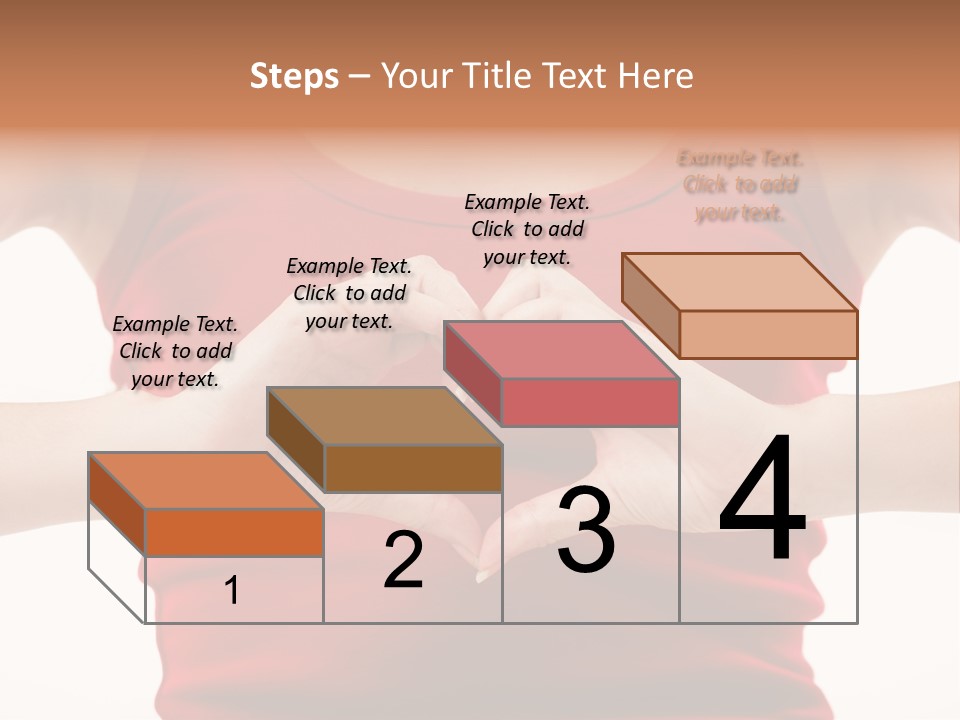 Steps – Your Title Text Here

Example Text. Click to add your text.

Example Text. Click to add your text.

Example Text. Click to add your text.

Example Text. Click to add your text.

1

2

3

4